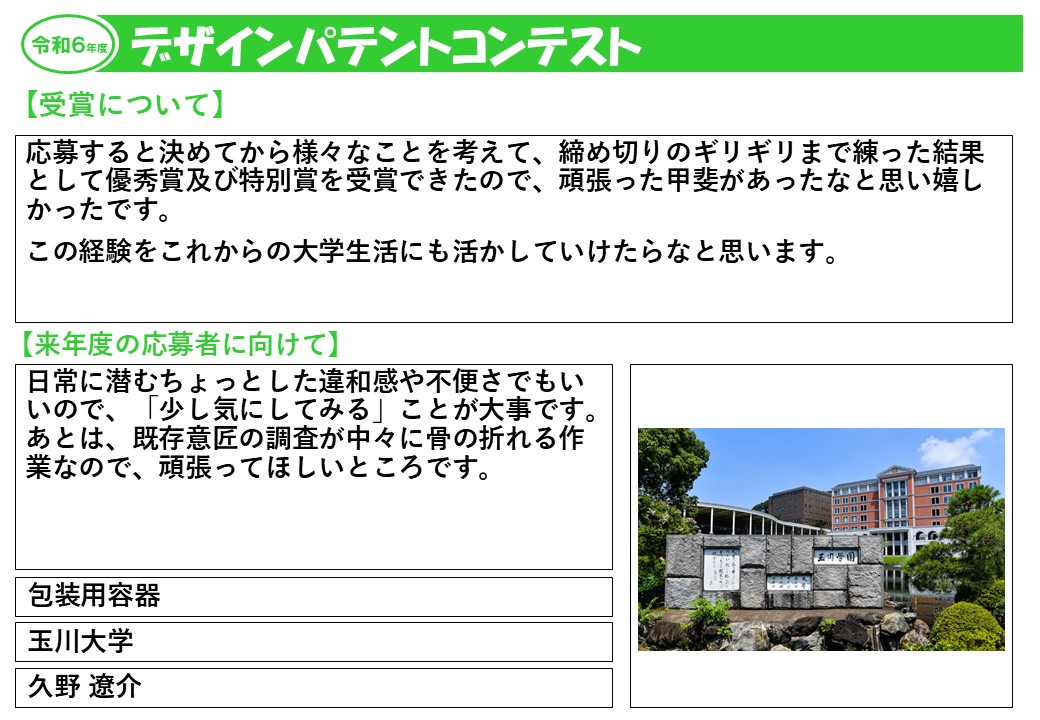 令和6年度 デザインパテントコンテスト

【受賞について】

応募すると決めてから様々なことを考えて、締め切りのギリギリまで練った結果として優秀賞及び特別賞を受賞できたので、頑張った甲斐があったなと思い嬉しかったです。

この経験をこれからの大学生活にも活かしていけたらなと思います。

【来年度の応募者に向けて】

日常に潜むちょっとした違和感や不便さでもいいので、「少し気にしてみる」ことが大事です。あとは、既存意匠の調査が中々に骨の折れる作業なので、頑張ってほしいところです。

包装用容器

玉川大学

久野 遼介

玉川学園